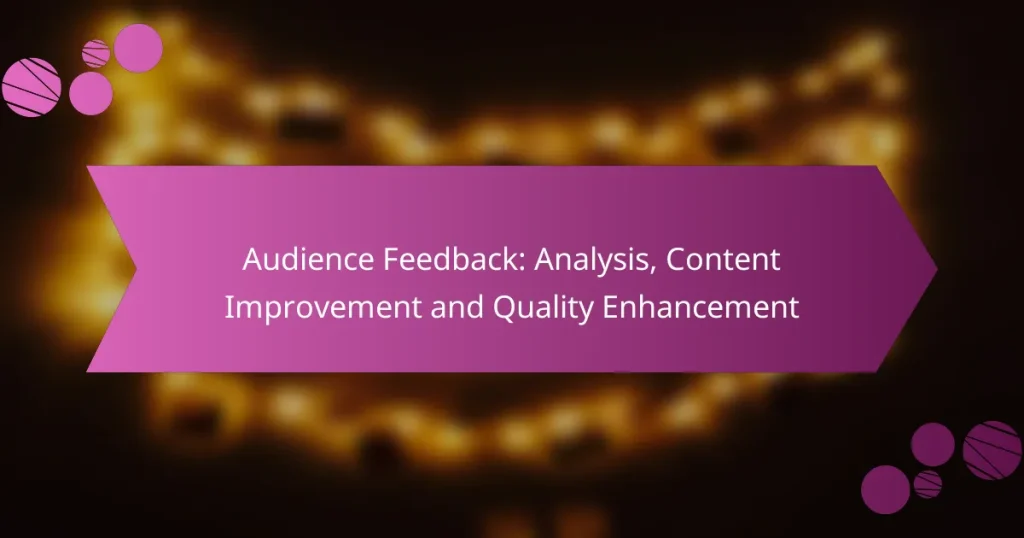 Audience Feedback: Analysis, Content Improvement and Quality Enhancement